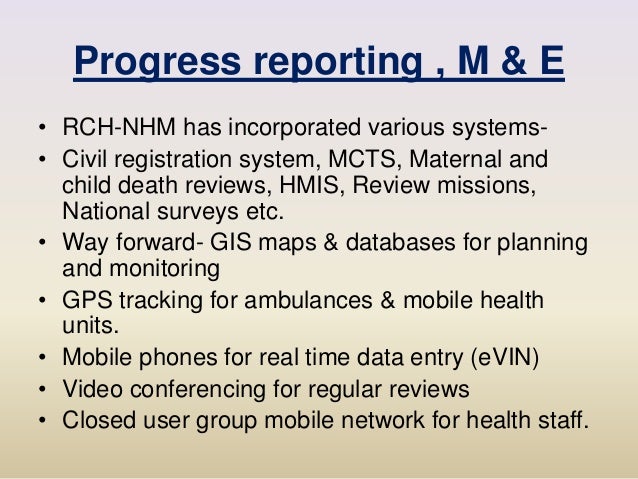 Progress reporting , M & E

• RCH-NHM has incorporated various systems-
• Civil registration system, MCTS, Maternal and child death reviews, HMIS, Review missions, National surveys etc.
• Way forward- GIS maps & databases for planning and monitoring
• GPS tracking for ambulances & mobile health units.
• Mobile phones for real time data entry (eVIN)
• Video conferencing for regular reviews
• Closed user group mobile network for health staff.